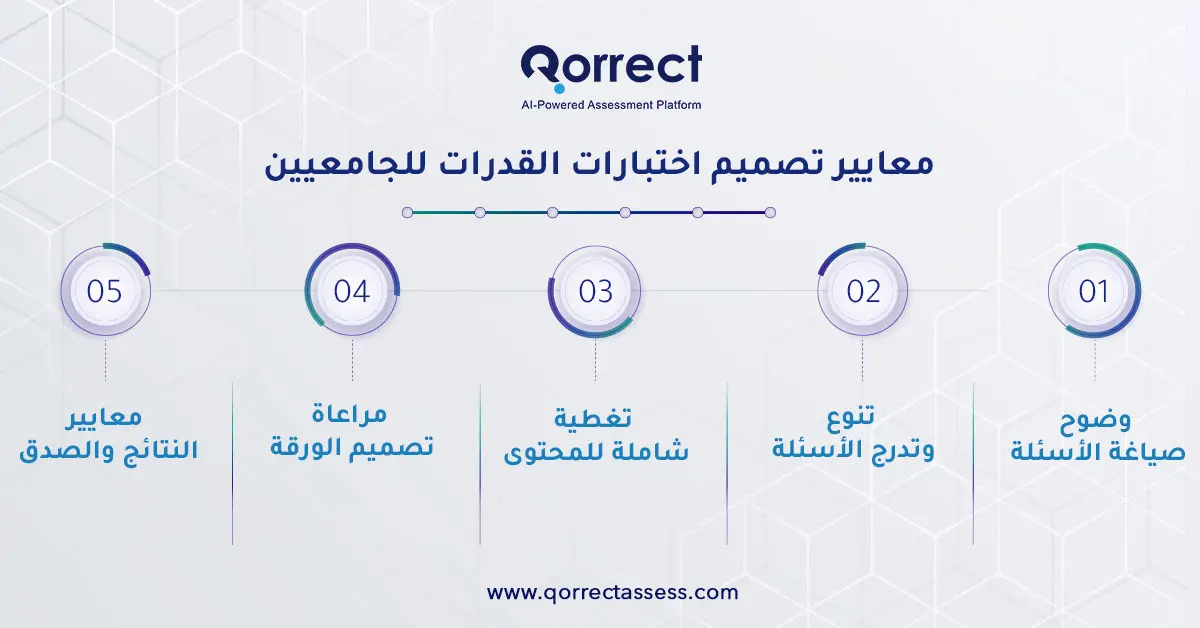 Qorrect
AI-Powered Assessment Platform

معايير تصميم اختبارات القدرات للجامعيين

01
وضوح صياغة الأسئلة

02
تنوع وتدرج الأسئلة

03
تغطية شاملة للمحتوى

04
مراعاة تصميم الورقة

05
معايير النتائج والصدق

www.qorrectassess.com